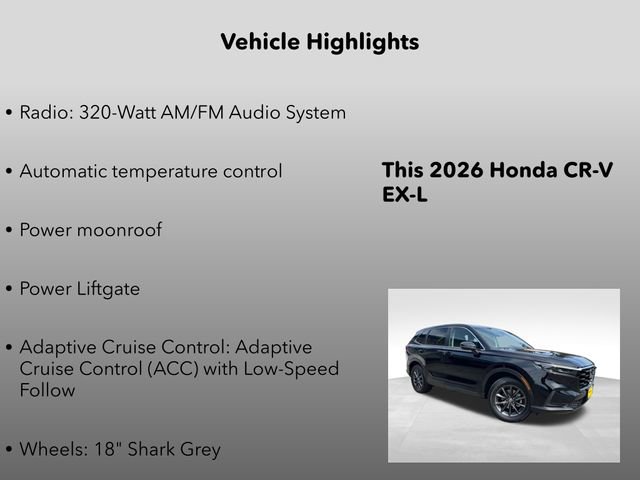 Vehicle Highlights

• Radio: 320-Watt AM/FM Audio System

• Automatic temperature control

• Power moonroof

• Power Liftgate

• Adaptive Cruise Control: Adaptive Cruise Control (ACC) with Low-Speed Follow

• Wheels: 18" Shark Grey

This 2026 Honda CR-V EX-L